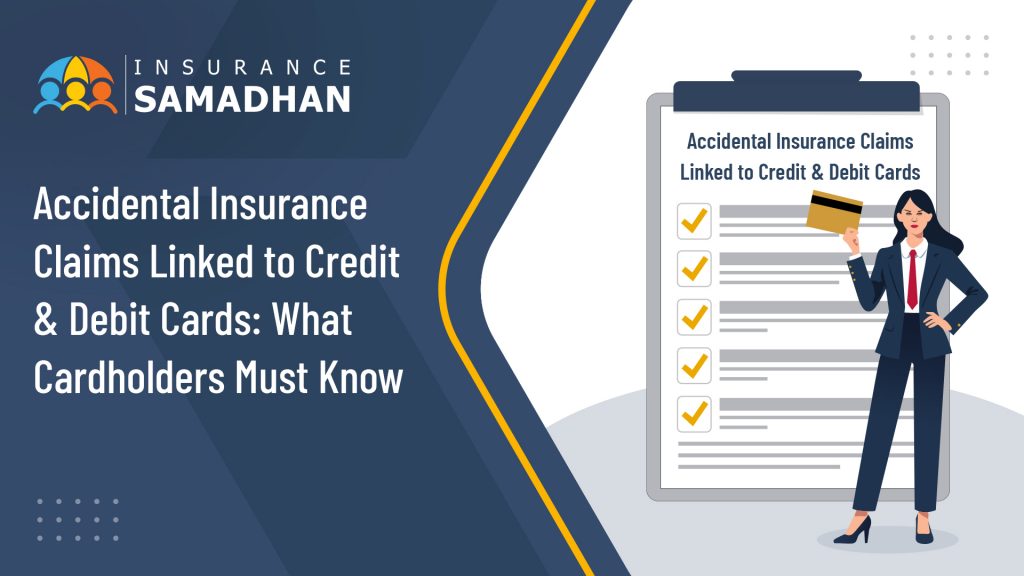 INSURANCE
SAMADHAN

Accidental Insurance Claims Linked to Credit & Debit Cards: What Cardholders Must Know

Accidental Insurance Claims
Linked to Credit & Debit Cards